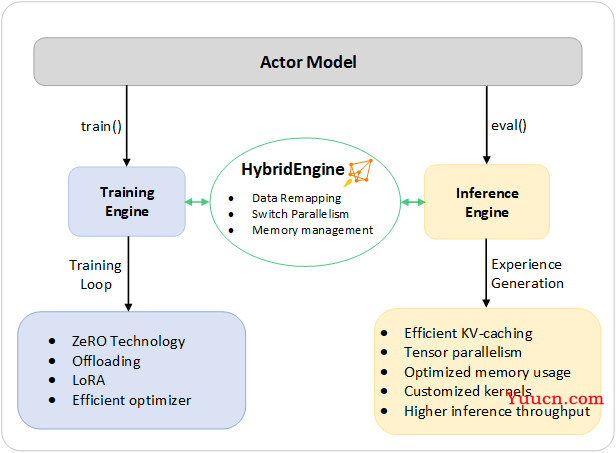 Actor Model

train()

eval()

Training Engine

HybridEngine
- Data Remapping
- Switch Parallelism
- Memory management

Inference Engine

Training Loop

Experience Generation

- ZeRO Technology
- Offloading
- LoRA
- Efficient optimizer

- Efficient KV-caching
- Tensor parallelism
- Optimized memory usage
- Customized kernels
- Higher inference throughput

Yuucn.com